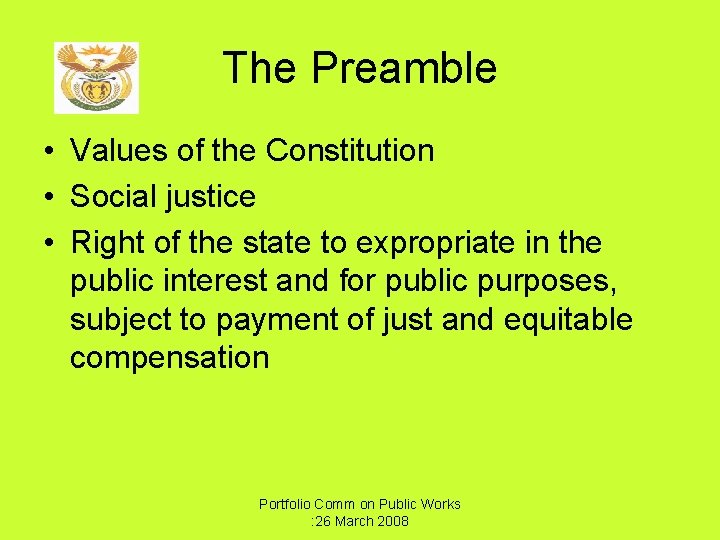 The Preamble

• Values of the Constitution
• Social justice
• Right of the state to expropriate in the public interest and for public purposes, subject to payment of just and equitable compensation

Portfolio Comm on Public Works
:26 March 2008